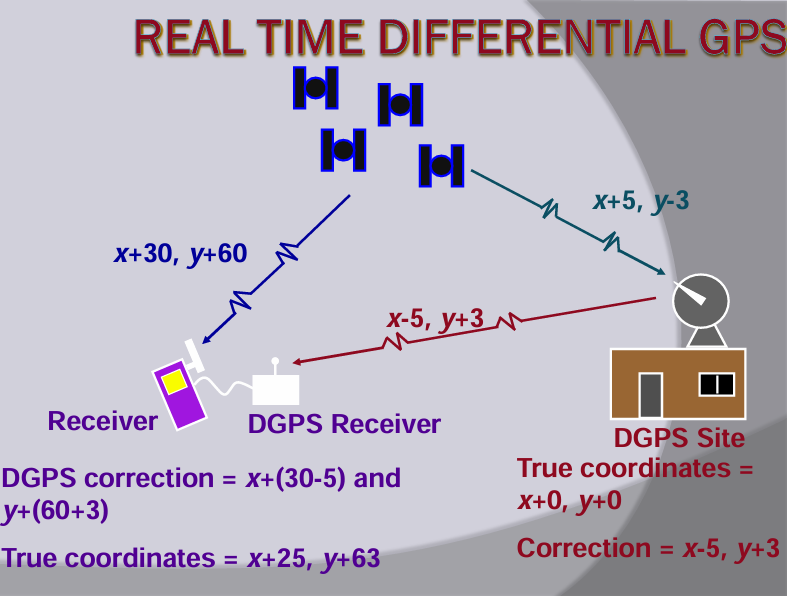 REAL TIME DIFFERENTIAL GPS

$x$+5, $y$-3

$x$+30, $y$+60

$x$-5, $y$+3

Receiver

DGPS Receiver

DGPS Site

DGPS correction = $x$+(30-5) and $y$+(60+3)

True coordinates = $x$+25, $y$+63

True coordinates = $x$+0, $y$+0

Correction = $x$-5, $y$+3